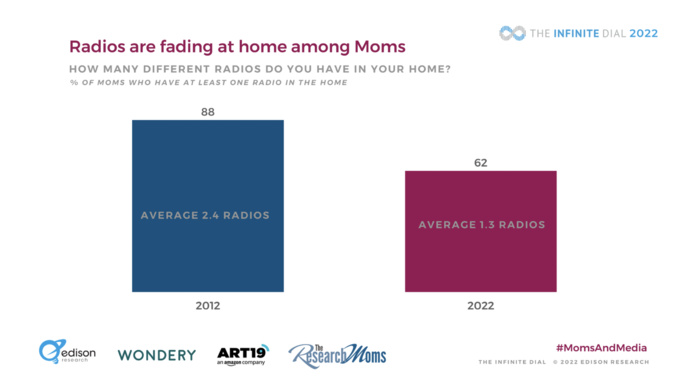 THE INFINITE DIAL 2022

Radios are fading at home among Moms

HOW MANY DIFFERENT RADIOS DO YOU HAVE IN YOUR HOME?

% OF MOMS WHO HAVE AT LEAST ONE RADIO IN THE HOME

88

AVERAGE 2.4 RADIOS

2012

62

AVERAGE 1.3 RADIOS

2022

edison research

WONDERY

ART19 an amazon company

The Research Moms

#MomsAndMedia

THE INFINITE DIAL © 2022 EDISON RESEARCH